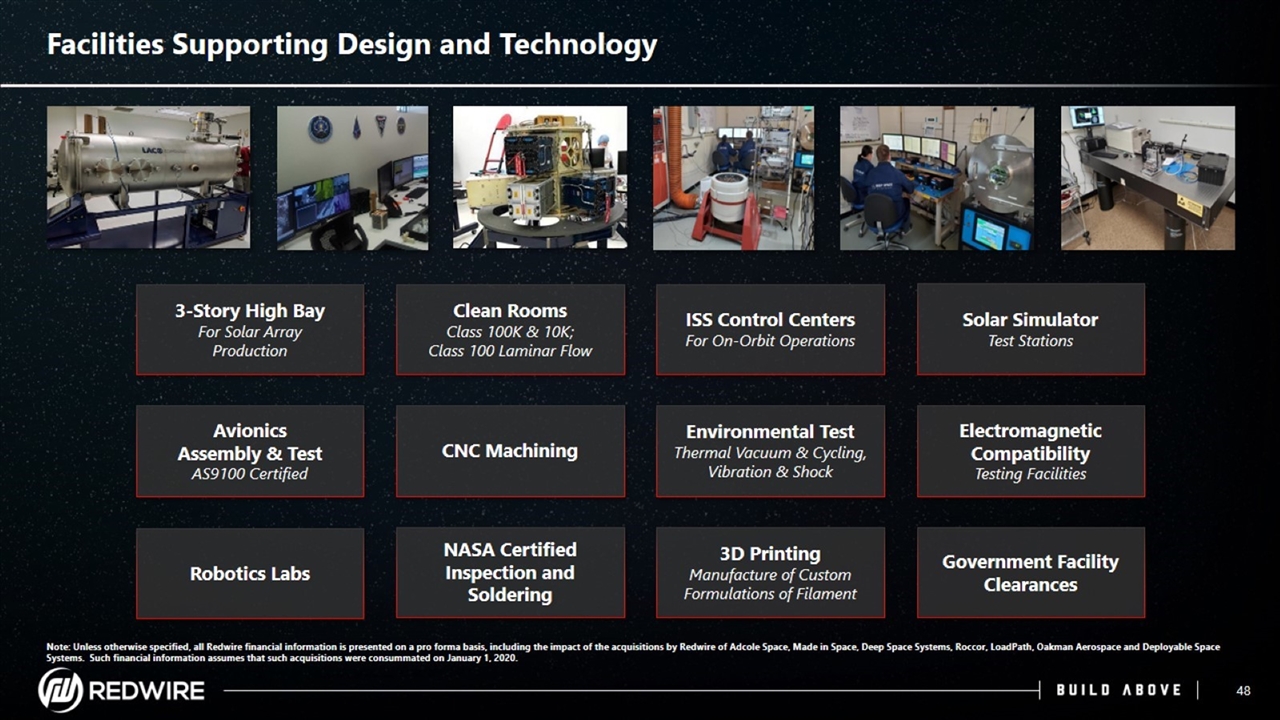 Facilities Supporting Design and Technology

LACS

3-Story High Bay
For Solar Array Production

Clean Rooms
Class 100K & 10K; Class 100 Laminar Flow

ISS Control Centers
For On-Orbit Operations

Solar Simulator
Test Stations

Avionics Assembly & Test
AS9100 Certified

CNC Machining

Environmental Test
Thermal Vacuum & Cycling, Vibration & Shock

Electromagnetic Compatibility
Testing Facilities

Robotics Labs

NASA Certified Inspection and Soldering

3D Printing
Manufacture of Custom Formulations of Filament

Government Facility Clearances

Note: Unless otherwise specified, all Redwire financial information is presented on a pro forma basis, including the impact of the acquisitions by Redwire of Adcole Space, Made in Space, Deep Space Systems, Roccor, LoadPath, Oakman Aerospace and Deployable Space Systems. Such financial information assumes that such acquisitions were consummated on January 1, 2020.

REDWIRE

BUILD ABOVE

48